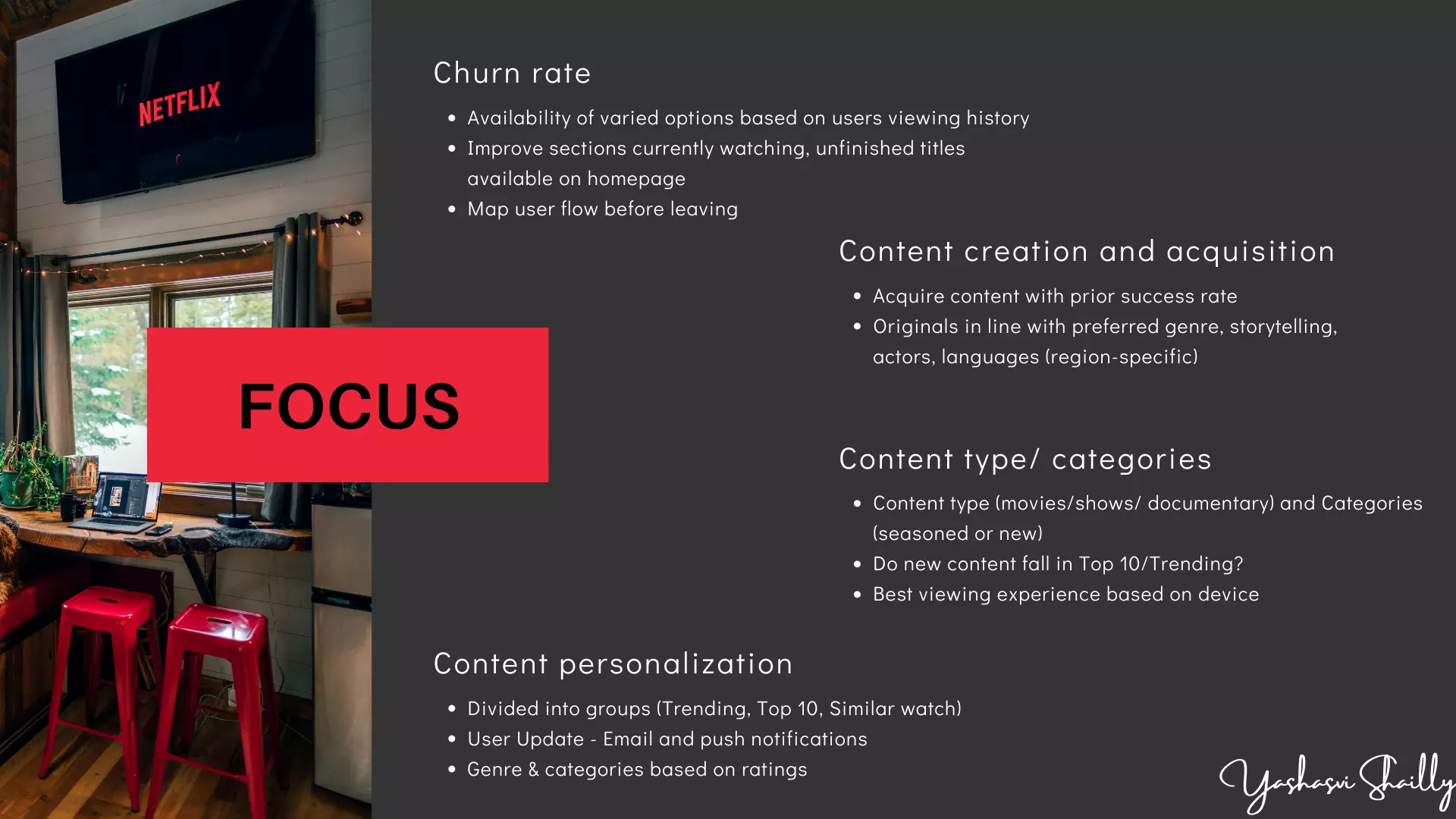 NETFLIX

FOCUS

Churn rate

- Availability of varied options based on users viewing history
- Improve sections currently watching, unfinished titles available on homepage
- Map user flow before leaving

Content creation and acquisition

- Acquire content with prior success rate
- Originals in line with preferred genre, storytelling, actors, languages (region-specific)

Content type/ categories

- Content type (movies/shows/ documentary) and Categories (seasoned or new)
- Do new content fall in Top 10/Trending?
- Best viewing experience based on device

Content personalization

- Divided into groups (Trending, Top 10, Similar watch)
- User Update - Email and push notifications
- Genre & categories based on ratings

Yashasvi Shailly